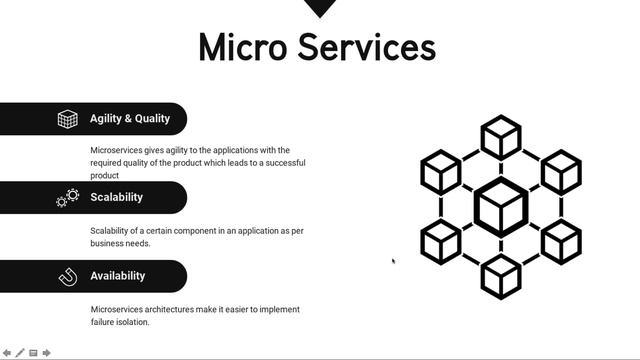 Micro Services

Agility & Quality

Microservices gives agility to the applications with the required quality of the product which leads to a successful product

Scalability

Scalability of a certain component in an application as per business needs.

Availability

Microservices architectures make it easier to implement failure isolation.